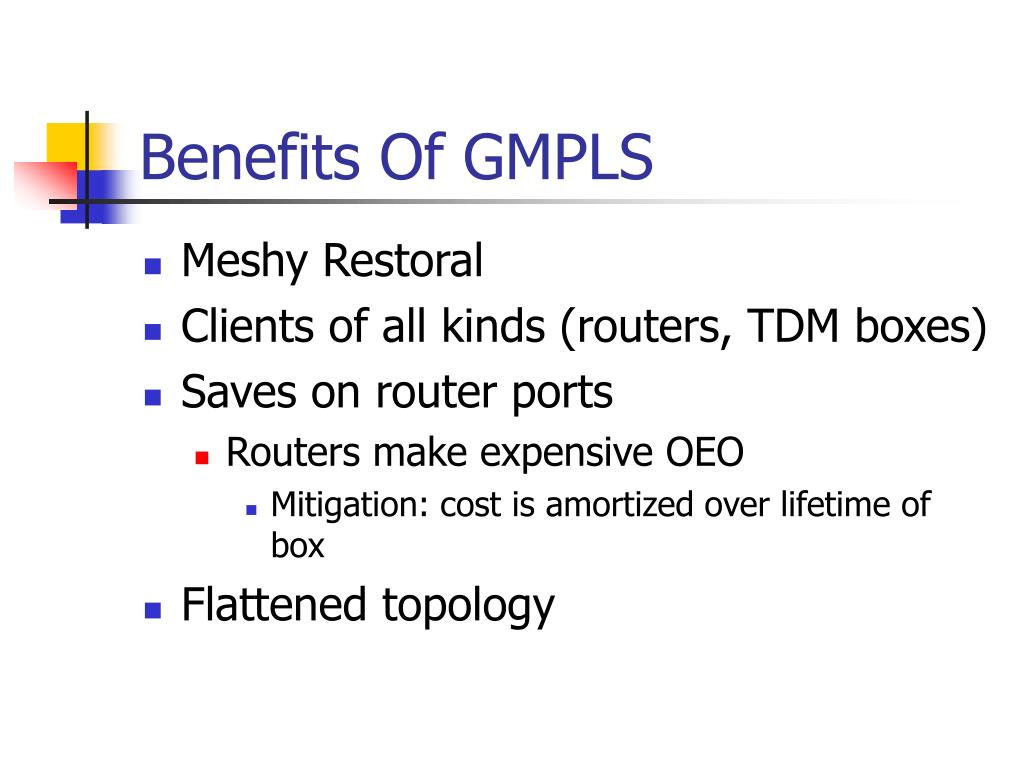 Benefits Of GMPLS

- Meshy Restoral
- Clients of all kinds (routers, TDM boxes)
- Saves on router ports
  - Routers make expensive OEO
    - Mitigation: cost is amortized over lifetime of box
- Flattened topology